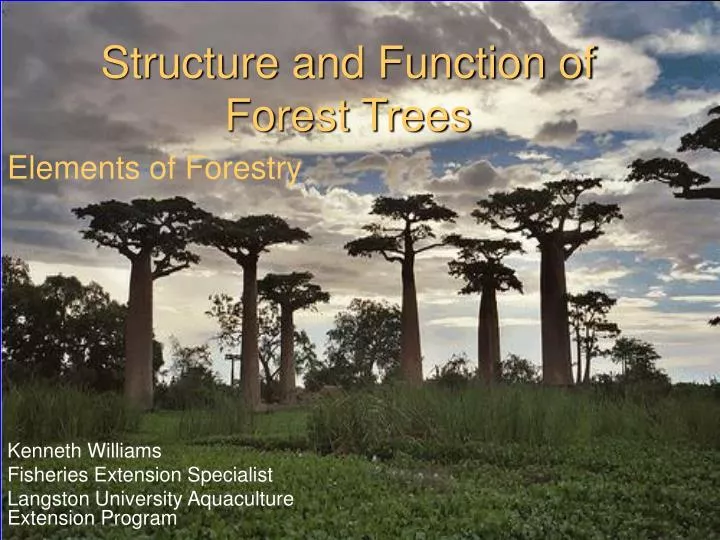 Structure and Function of Forest Trees

Elements of Forestry

Kenneth Williams
Fisheries Extension Specialist
Langston University Aquaculture Extension Program